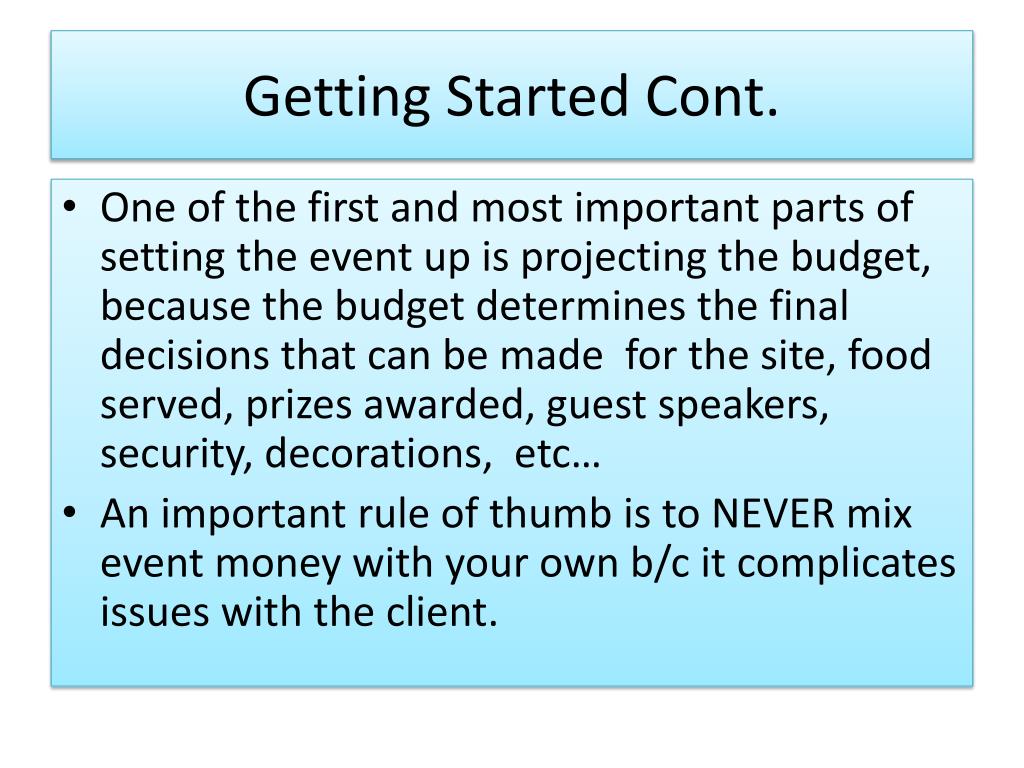 Getting Started Cont.

• One of the first and most important parts of setting the event up is projecting the budget, because the budget determines the final decisions that can be made for the site, food served, prizes awarded, guest speakers, security, decorations, etc…
• An important rule of thumb is to NEVER mix event money with your own b/c it complicates issues with the client.